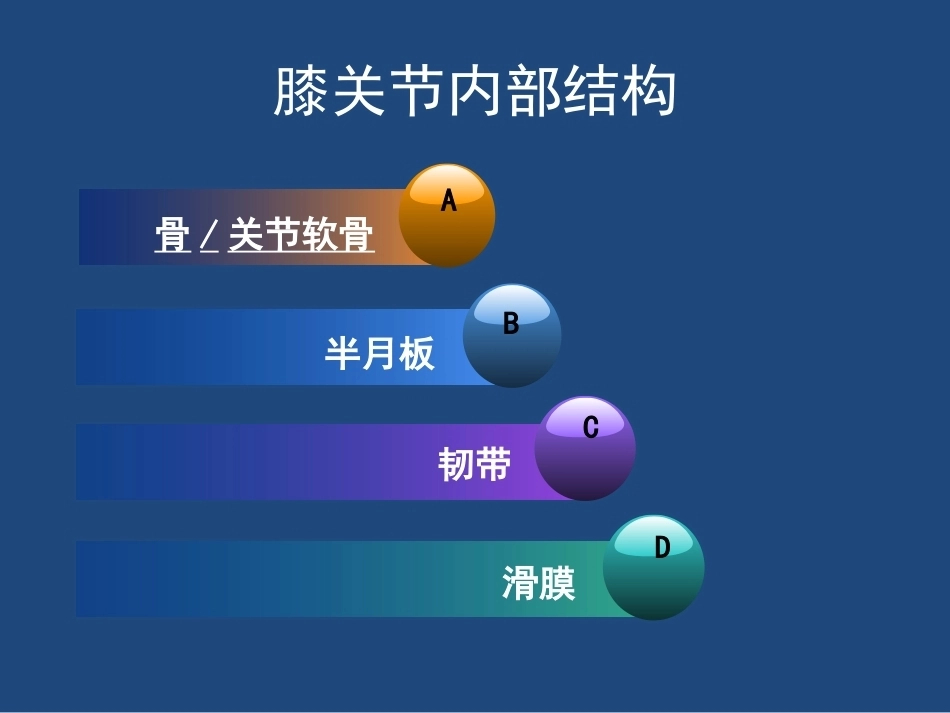 膝关节内部结构

A
骨／关节软骨

B
半月板

C
韧带

D
滑膜